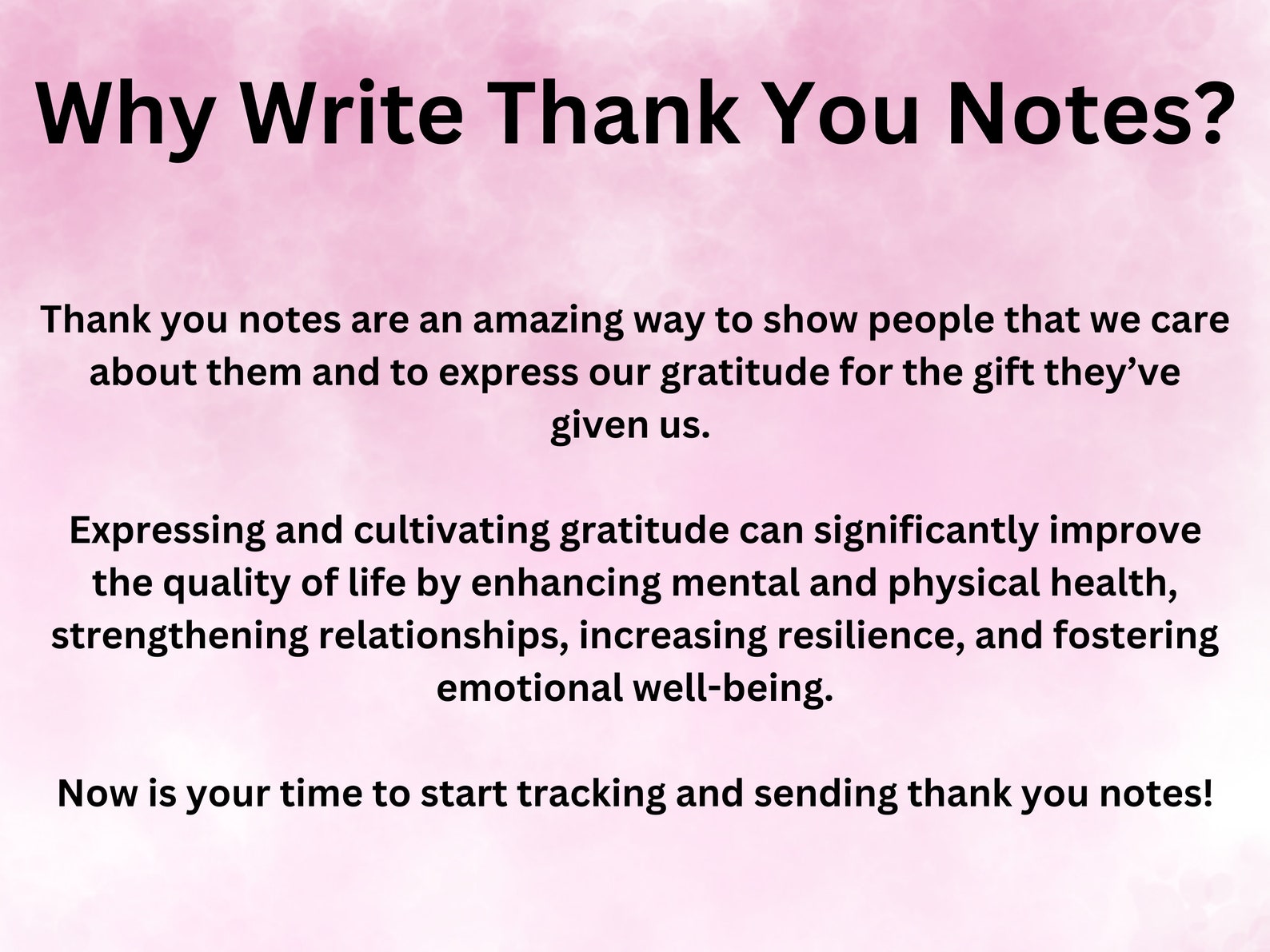 Why Write Thank You Notes?

Thank you notes are an amazing way to show people that we care about them and to express our gratitude for the gift they've given us.

Expressing and cultivating gratitude can significantly improve the quality of life by enhancing mental and physical health, strengthening relationships, increasing resilience, and fostering emotional well-being.

Now is your time to start tracking and sending thank you notes!